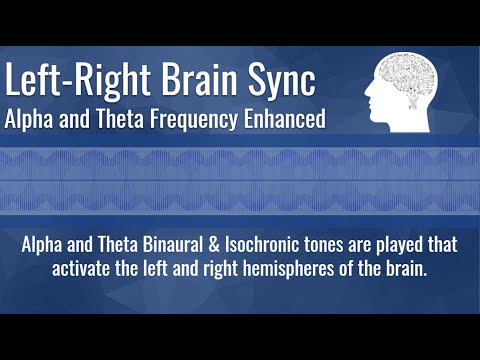 Left-Right Brain Sync
Alpha and Theta Frequency Enhanced

Alpha and Theta Binaural & Isochronic tones are played that activate the left and right hemispheres of the brain.